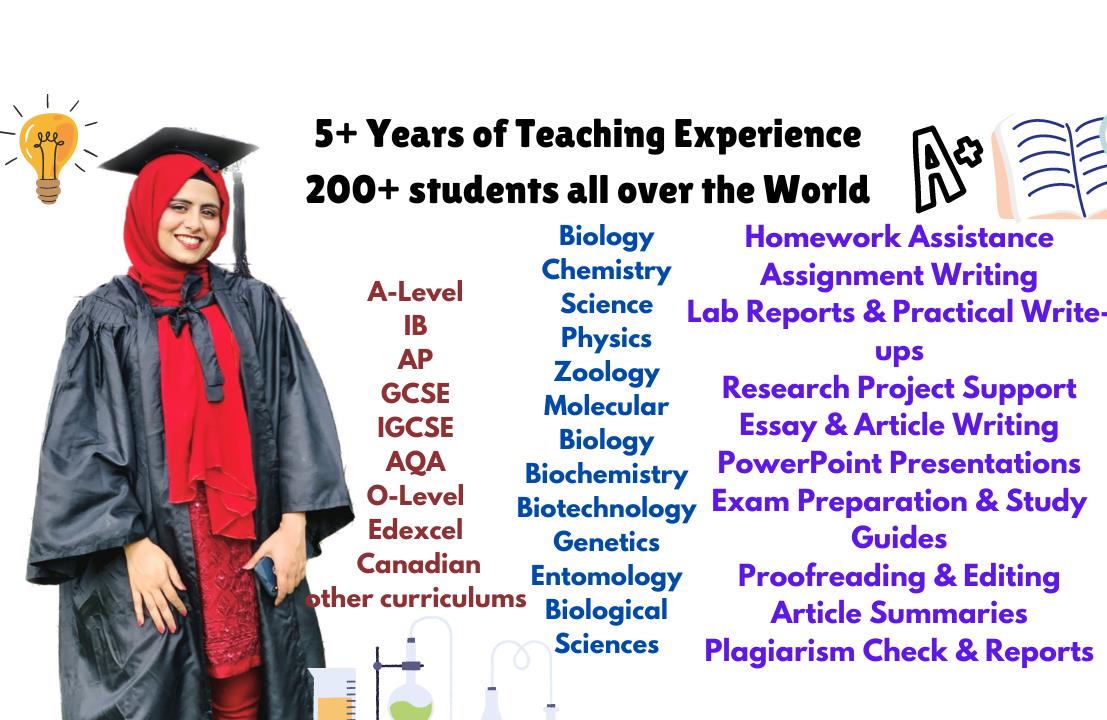 5+ Years of Teaching Experience
200+ students all over the World

A+

A-Level
IB
AP
GCSE
IGCSE
AQA
O-Level
Edexcel
Canadian
other curriculums

Biology
Chemistry
Science
Physics
Zoology
Molecular Biology
Biochemistry
Biotechnology
Genetics
Entomology
Biological Sciences

Homework Assistance
Assignment Writing
Lab Reports & Practical Write-ups
Research Project Support
Essay & Article Writing
PowerPoint Presentations
Exam Preparation & Study Guides
Proofreading & Editing
Article Summaries
Plagiarism Check & Reports